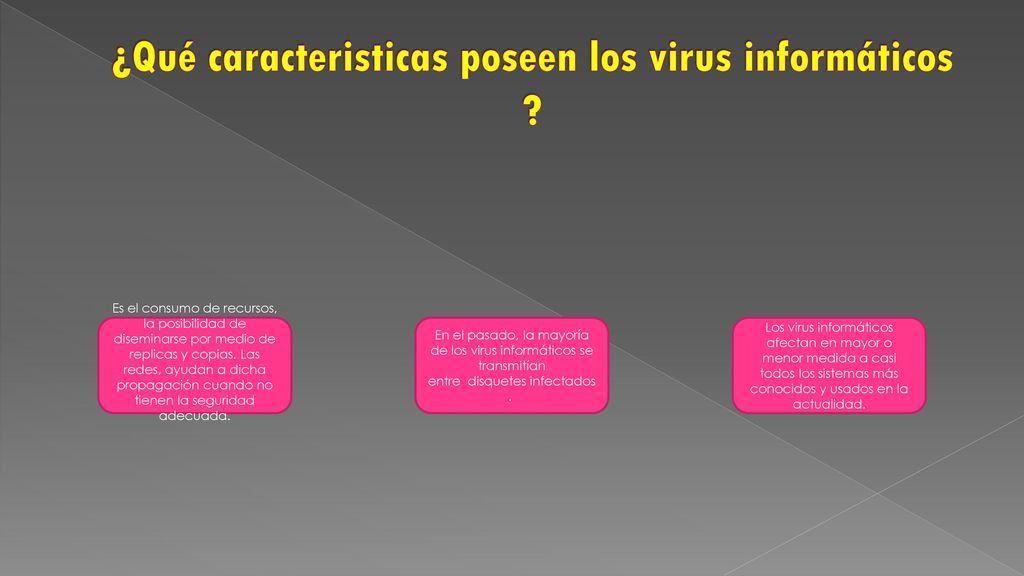 ¿Qué caracteristicas poseen los virus informáticos ?

Es el consumo de recursos, la posibilidad de diseminarse por medio de replicas y copias. Las redes, ayudan a dicha propagación cuando no tienen la seguridad adecuada.

En el pasado, la mayoría de los virus informáticos se transmitían entre disquetes infectados .

Los virus informáticos afectan en mayor o menor medida a casi todos los sistemas más conocidos y usados en la actualidad.